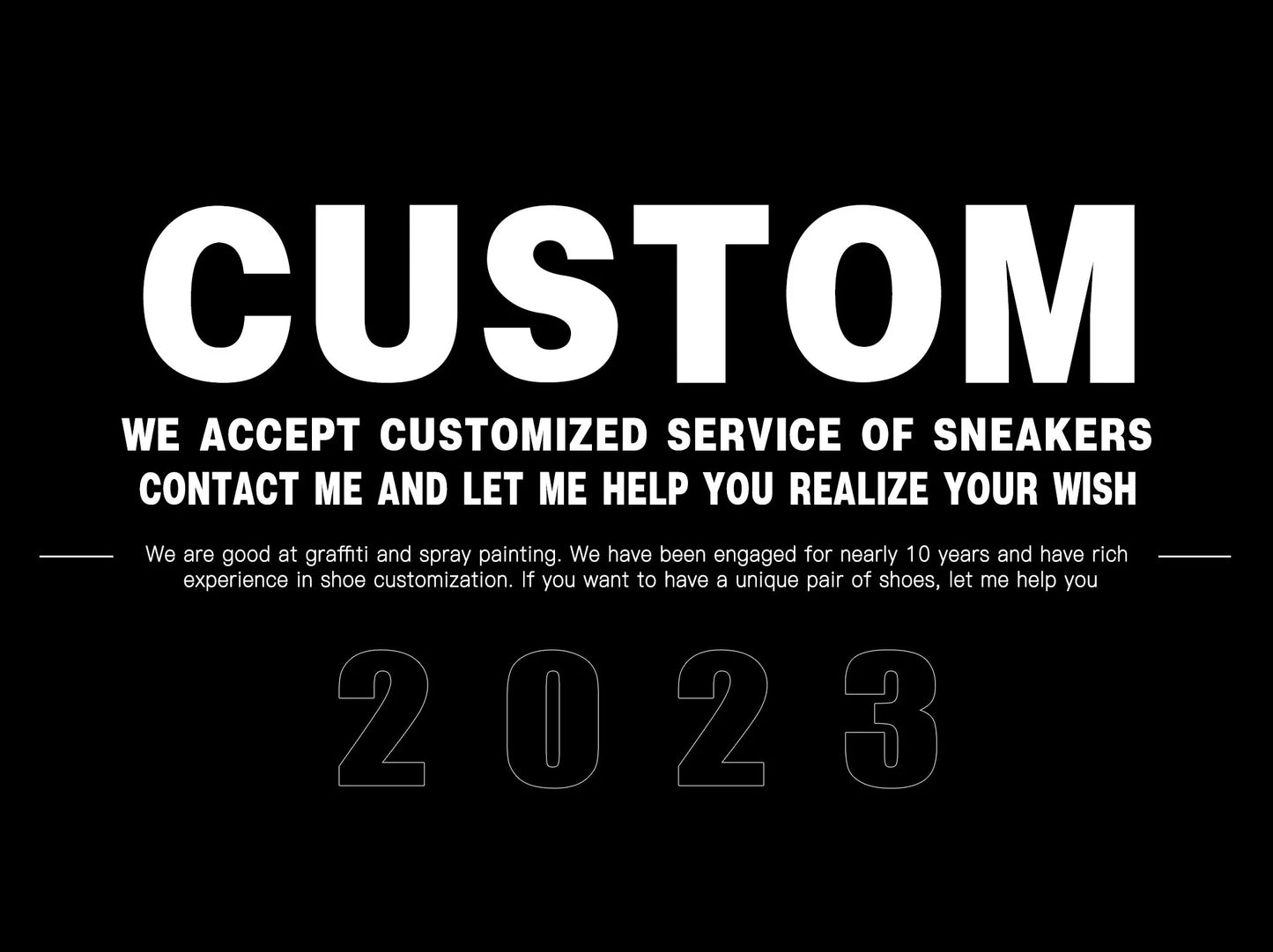 CUSTOM

WE ACCEPT CUSTOMIZED SERVICE OF SNEAKERS
CONTACT ME AND LET ME HELP YOU REALIZE YOUR WISH

We are good at graffiti and spray painting. We have been engaged for nearly 10 years and have rich experience in shoe customization. If you want to have a unique pair of shoes, let me help you

2023